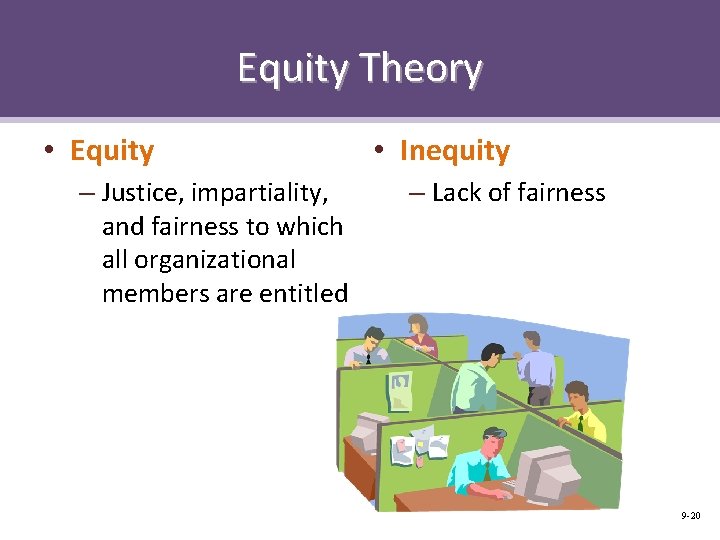 Equity Theory

• Equity
– Justice, impartiality, and fairness to which all organizational members are entitled

• Inequity
– Lack of fairness

9-20